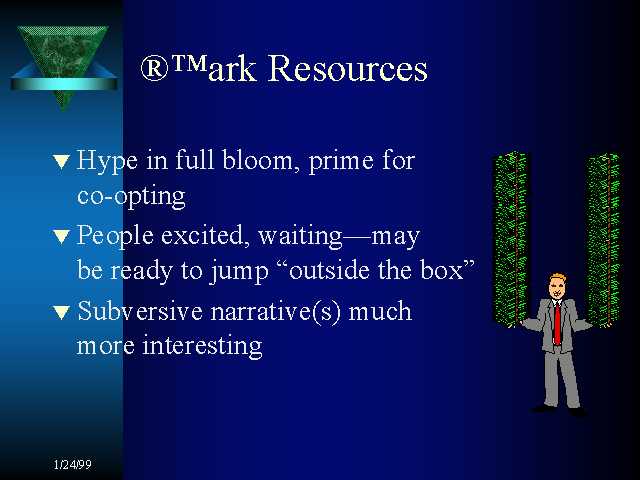 ®™ark Resources

▼ Hype in full bloom, prime for co-opting

▼ People excited, waiting—may be ready to jump "outside the box"

▼ Subversive narrative(s) much more interesting

1/24/99